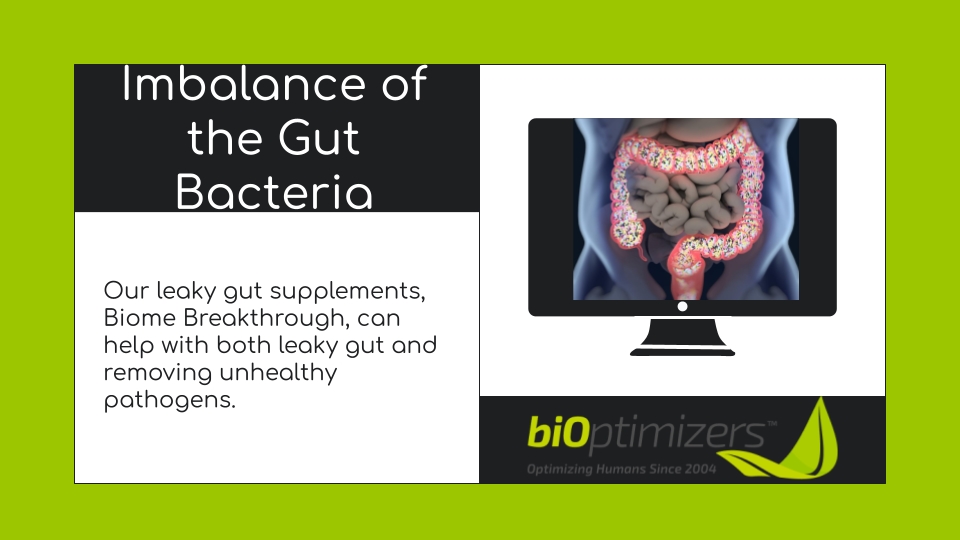 Imbalance of the Gut Bacteria

Our leaky gut supplements, Biome Breakthrough, can help with both leaky gut and removing unhealthy pathogens.

biOptimizers™
Optimizing Humans Since 2004